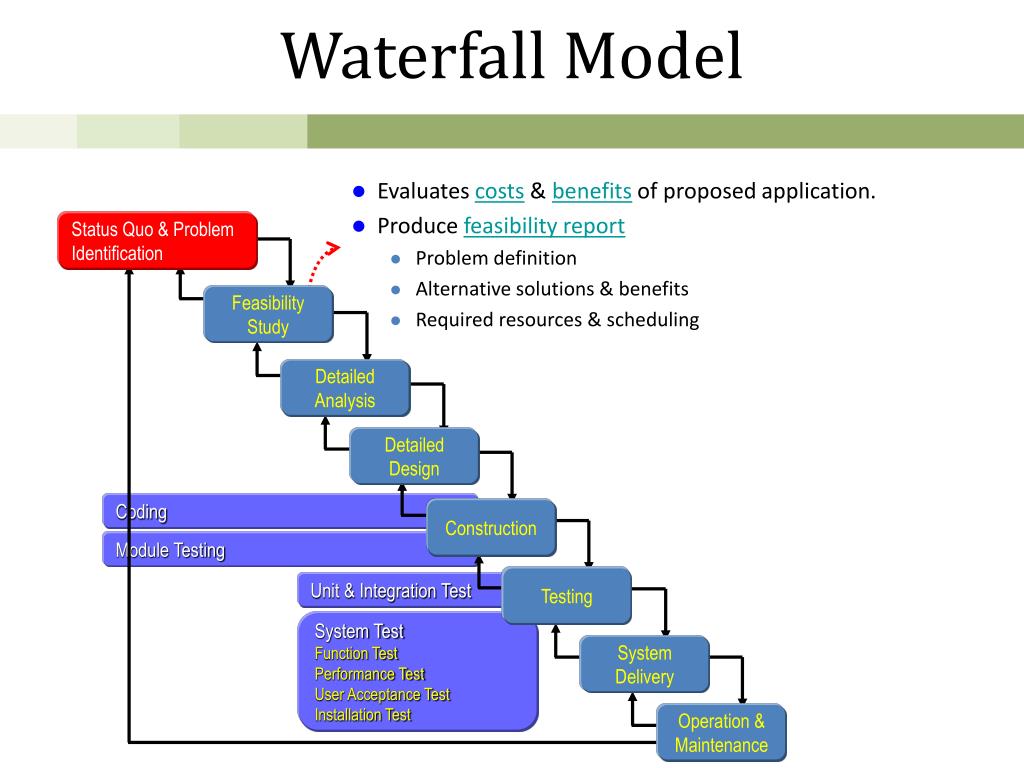 Waterfall Model

- Evaluates costs & benefits of proposed application.
- Produce feasibility report
  - Problem definition
  - Alternative solutions & benefits
  - Required resources & scheduling

Status Quo & Problem Identification

Feasibility Study

Detailed Analysis

Detailed Design

Coding

Module Testing

Construction

Unit & Integration Test

Testing

System Test
Function Test
Performance Test
User Acceptance Test
Installation Test

System Delivery

Operation & Maintenance